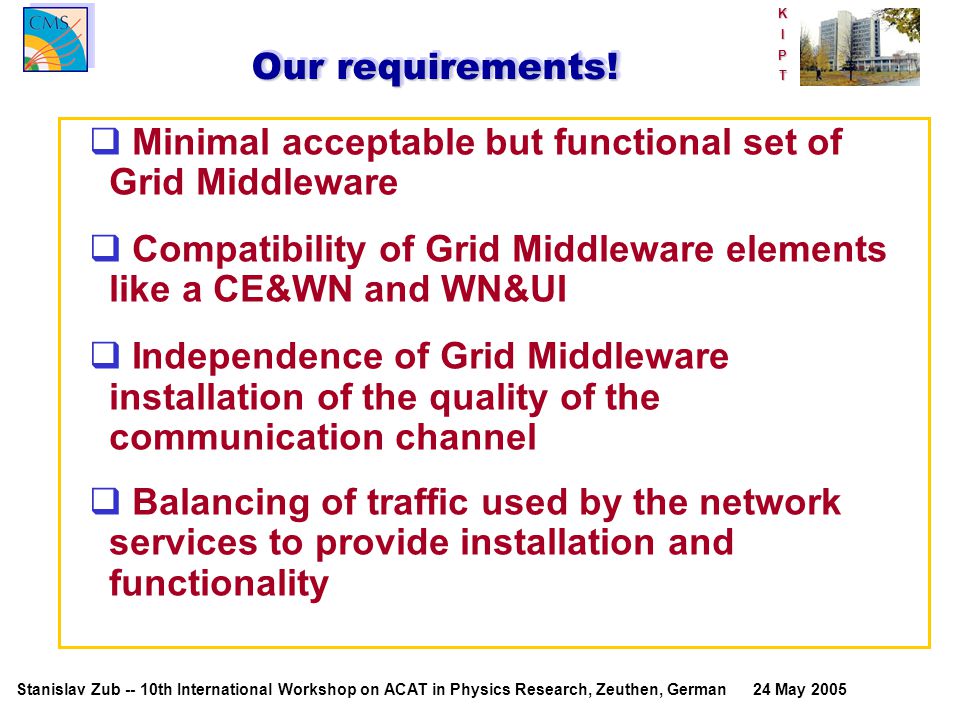 CMS

K
I
P
T

Our requirements!

❑ Minimal acceptable but functional set of Grid Middleware

❑ Compatibility of Grid Middleware elements like a CE&WN and WN&UI

❑ Independence of Grid Middleware installation of the quality of the communication channel

❑ Balancing of traffic used by the network services to provide installation and functionality

Stanislav Zub -- 10th International Workshop on ACAT in Physics Research, Zeuthen, German 24 May 2005